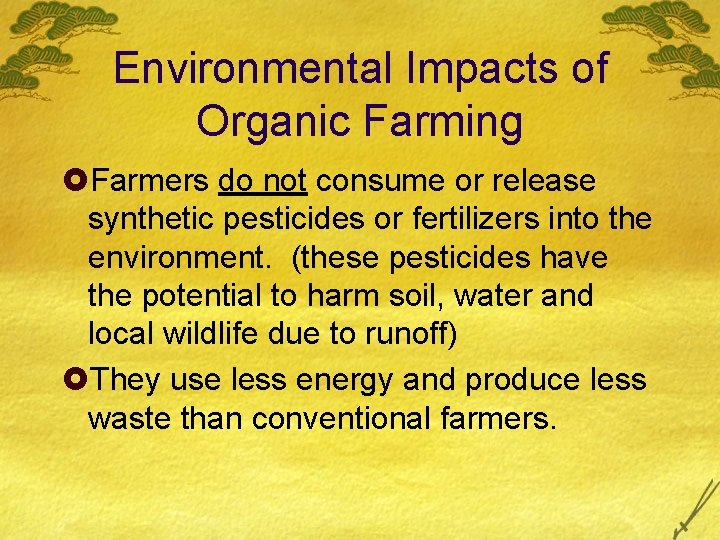 Environmental Impacts of Organic Farming

Farmers do not consume or release synthetic pesticides or fertilizers into the environment.  (these pesticides have the potential to harm soil, water and local wildlife due to runoff)

They use less energy and produce less waste than conventional farmers.